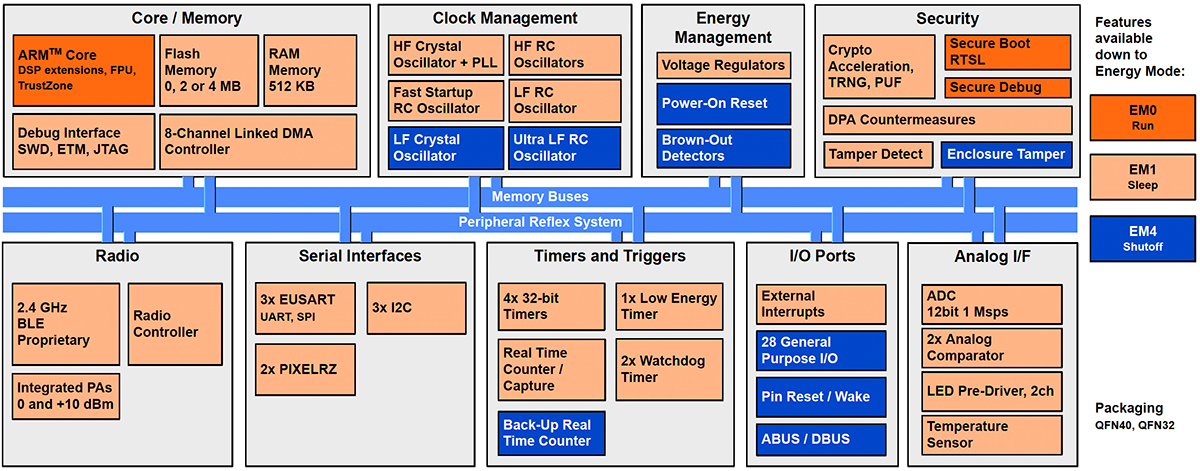 Core / Memory

ARM$^{TM}$ Core
DSP extensions, FPU, TrustZone

Flash Memory
0, 2 or 4 MB

RAM Memory
512 KB

Debug Interface
SWD, ETM, JTAG

8-Channel Linked DMA Controller

Clock Management

HF Crystal Oscillator + PLL

HF RC Oscillators

Fast Startup RC Oscillator

LF RC Oscillator

LF Crystal Oscillator

Ultra LF RC Oscillator

Energy Management

Voltage Regulators

Power-On Reset

Brown-Out Detectors

Security

Crypto Acceleration, TRNG, PUF

Secure Boot RTSL

Secure Debug

DPA Countermeasures

Tamper Detect

Enclosure Tamper

Features available down to Energy Mode:

EM0
Run

EM1
Sleep

EM4
Shutoff

Memory Buses

Peripheral Reflex System

Radio

2.4 GHz
BLE
Proprietary

Radio Controller

Integrated PAs
0 and +10 dBm

Serial Interfaces

3x EUSART
UART, SPI

3x I2C

2x PIXELRZ

Timers and Triggers

4x 32-bit Timers

1x Low Energy Timer

Real Time Counter / Capture

2x Watchdog Timer

Back-Up Real Time Counter

I/O Ports

External Interrupts

28 General Purpose I/O

Pin Reset / Wake

ABUS / DBUS

Analog I/F

ADC
12bit 1 Msps

2x Analog Comparator

LED Pre-Driver, 2ch

Temperature Sensor

Packaging
QFN40, QFN32